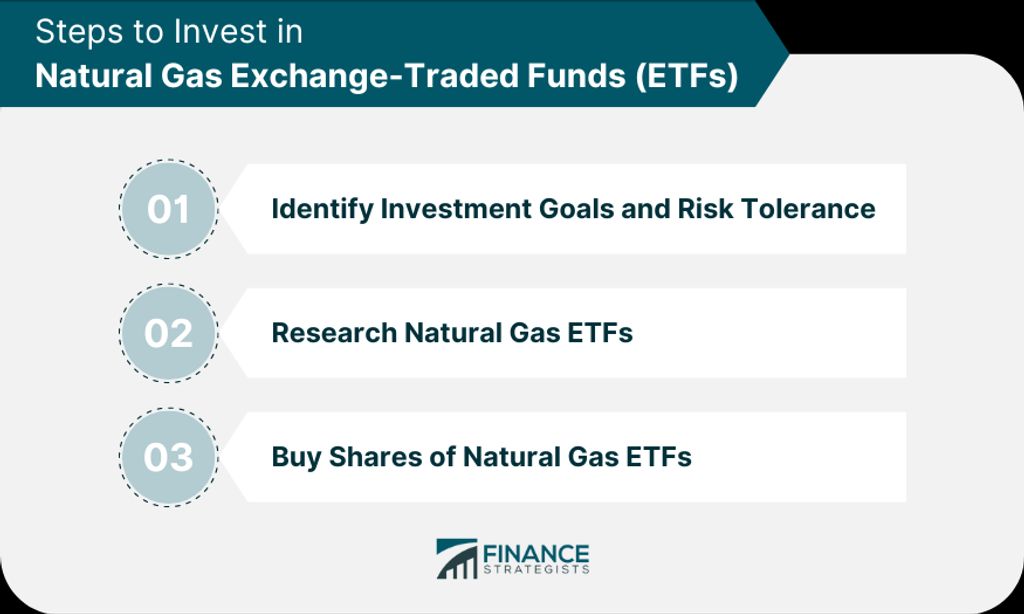 Steps to Invest in
Natural Gas Exchange-Traded Funds (ETFs)

01
Identify Investment Goals and Risk Tolerance

02
Research Natural Gas ETFs

03
Buy Shares of Natural Gas ETFs

FINANCE
STRATEGISTS